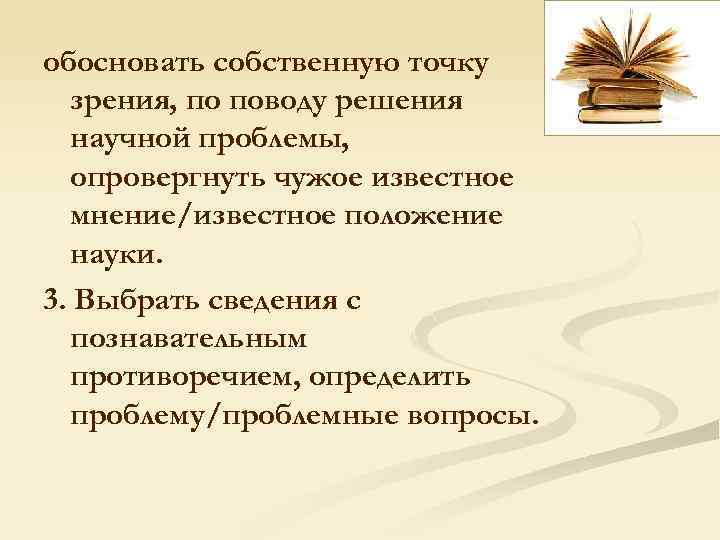 обосновать собственную точку зрения, по поводу решения научной проблемы, опровергнуть чужое известное мнение/известное положение науки.

3. Выбрать сведения с познавательным противоречием, определить проблему/проблемные вопросы.